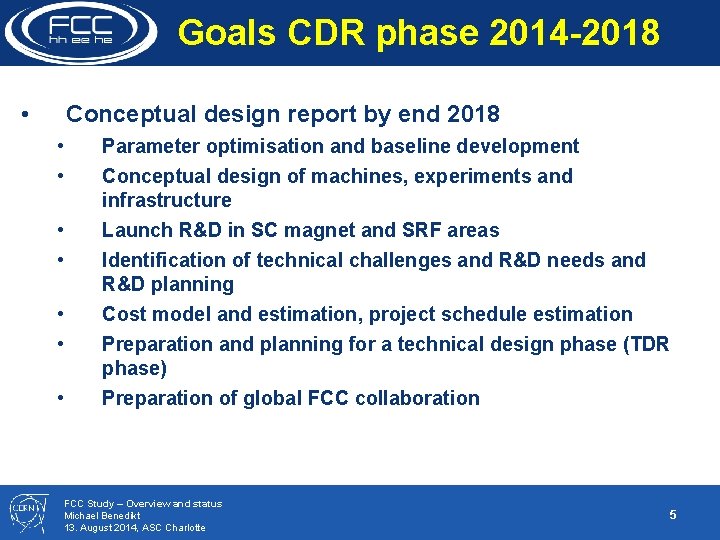 FCC
hh ee he

Goals CDR phase 2014-2018

• Conceptual design report by end 2018
  • Parameter optimisation and baseline development
  • Conceptual design of machines, experiments and infrastructure
  • Launch R&D in SC magnet and SRF areas
  • Identification of technical challenges and R&D needs and R&D planning
  • Cost model and estimation, project schedule estimation
  • Preparation and planning for a technical design phase (TDR phase)
  • Preparation of global FCC collaboration

CERN

FCC Study – Overview and status
Michael Benedikt
13. August 2014, ASC Charlotte

5